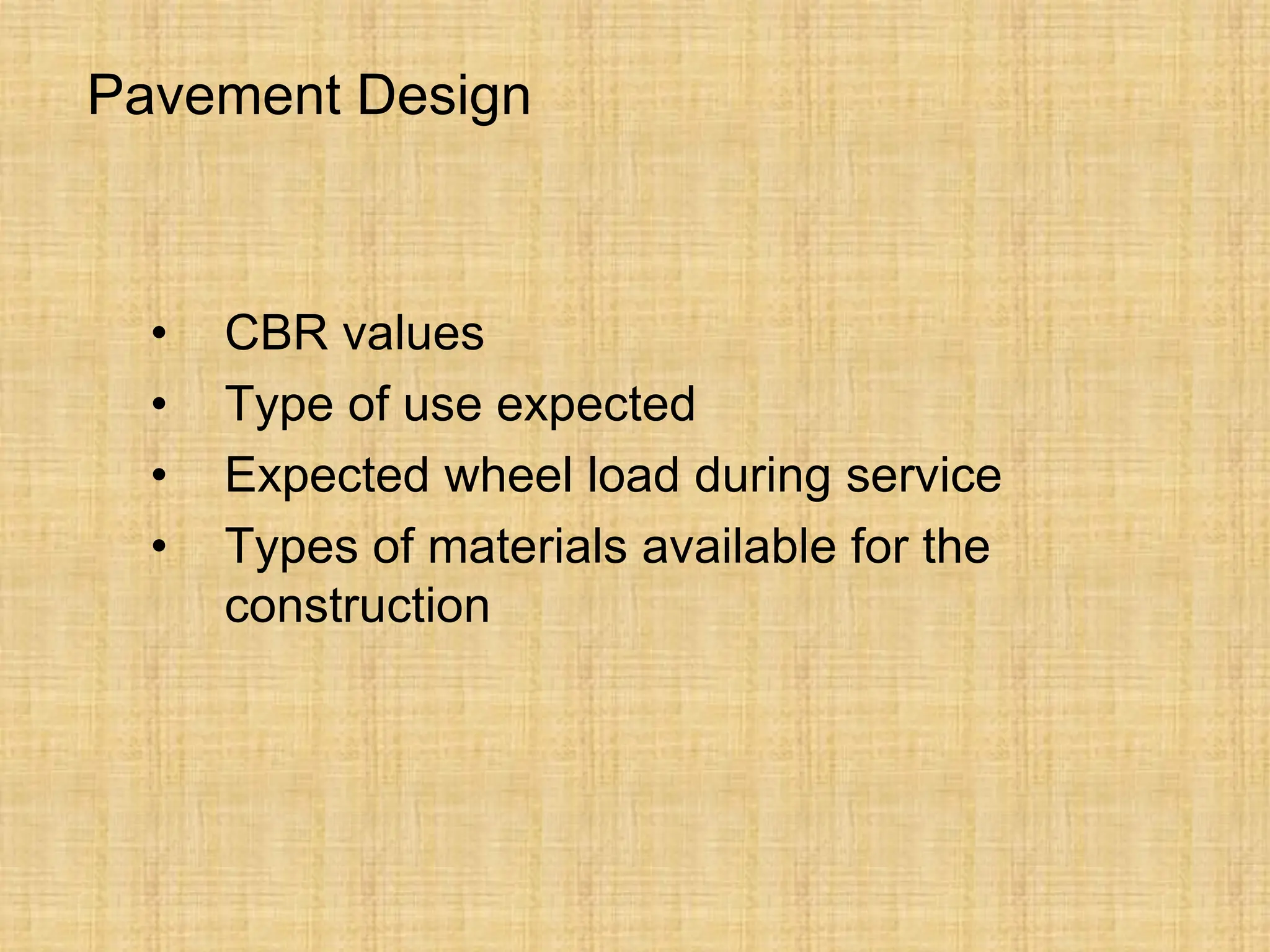 Pavement Design

• CBR values
• Type of use expected
• Expected wheel load during service
• Types of materials available for the construction